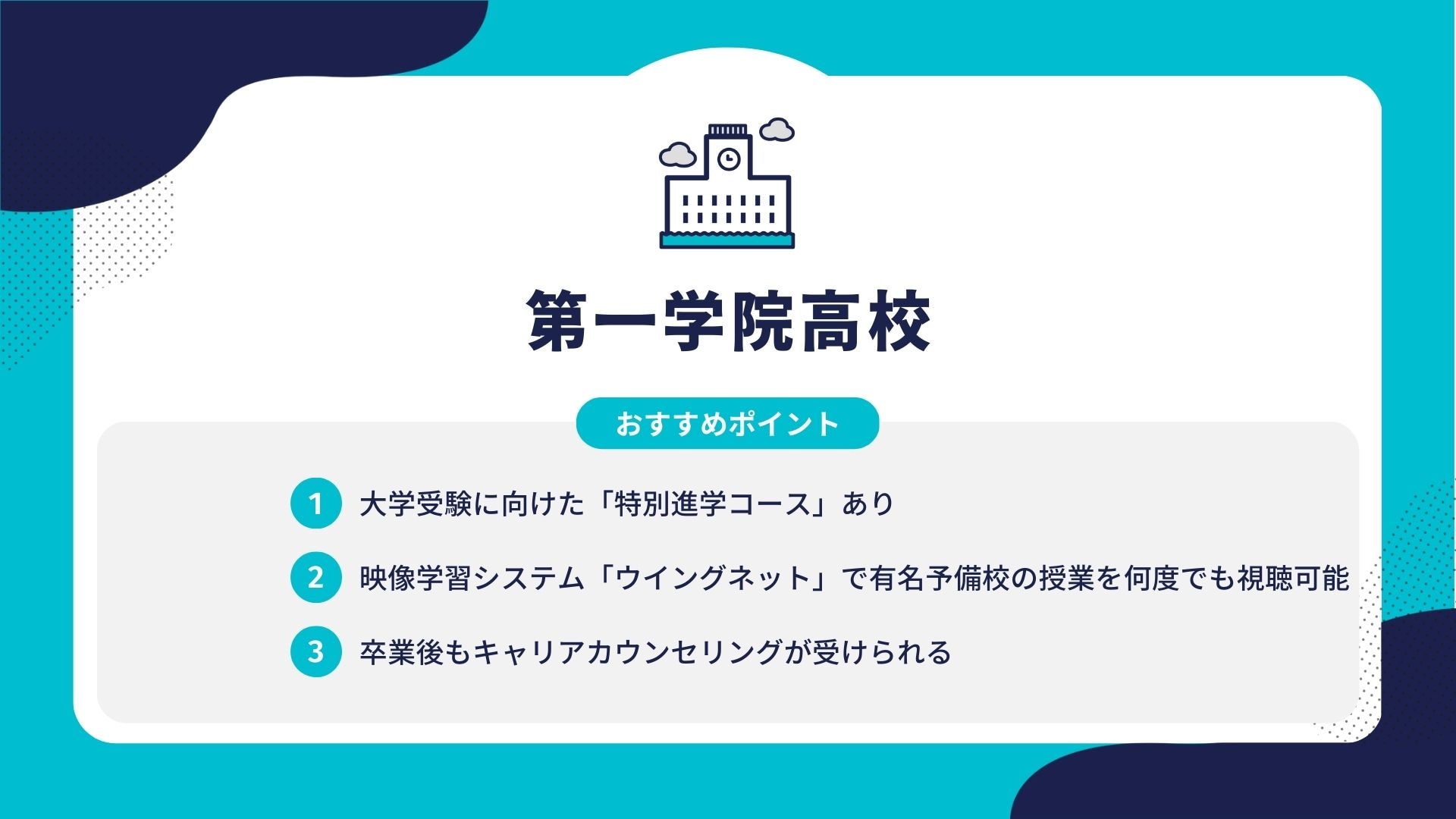 第一学院高校

おすすめポイント

1 大学受験に向けた「特別進学コース」あり

2 映像学習システム「ウイングネット」で有名予備校の授業を何度でも視聴可能

3 卒業後もキャリアカウンセリングが受けられる